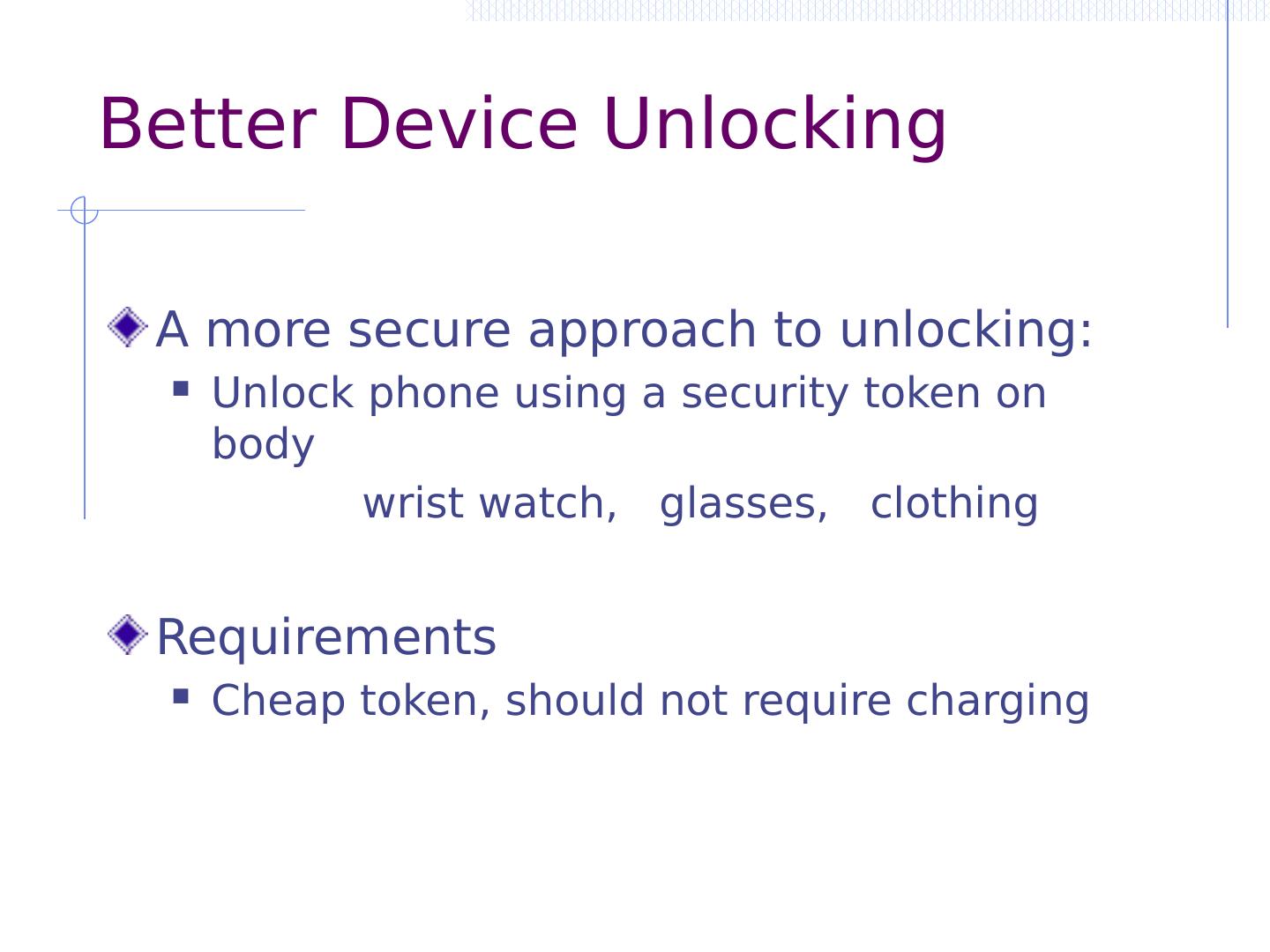 Better Device Unlocking

A more secure approach to unlocking:

Unlock phone using a security token on body

wrist watch, glasses, clothing

Requirements

Cheap token, should not require charging